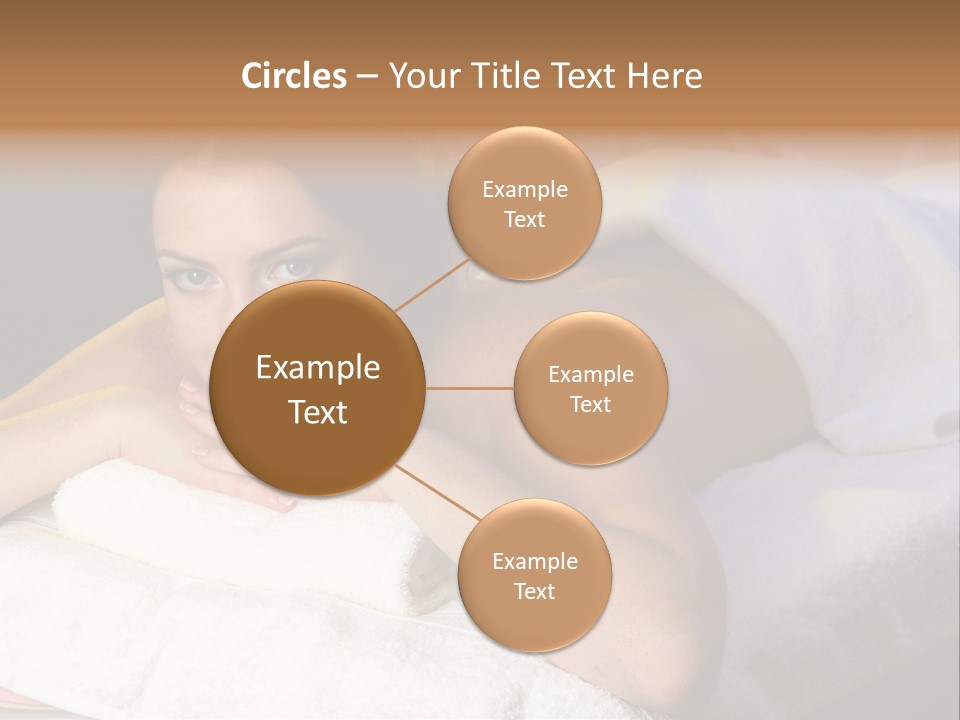 Circles – Your Title Text Here

Example Text

Example Text

Example Text

Example Text